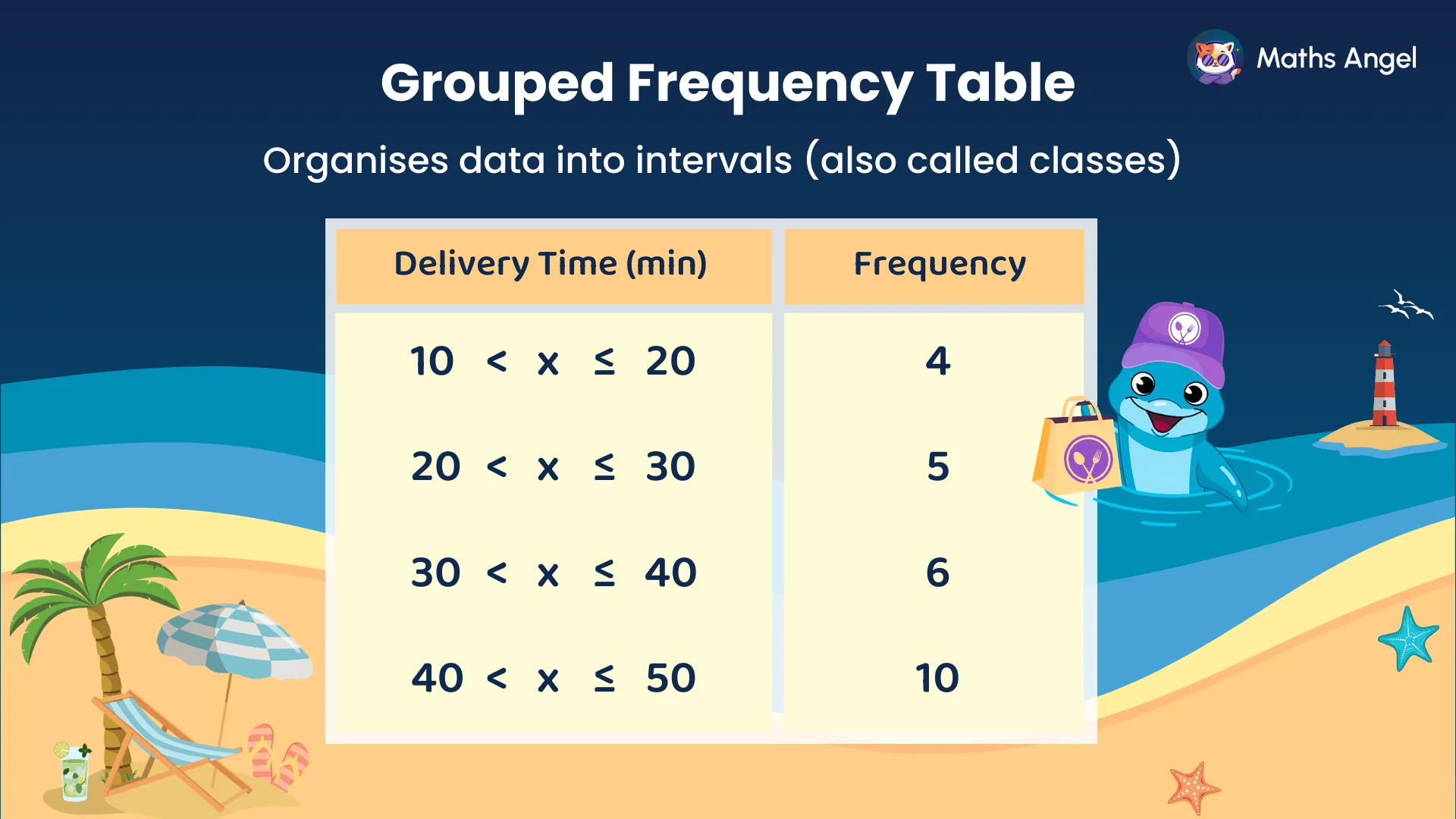 Maths Angel

Grouped Frequency Table

Organises data into intervals (also called classes)

| Delivery Time (min) | Frequency |
|---|---|
| $10 < x \leq 20$ | 4 |
| $20 < x \leq 30$ | 5 |
| $30 < x \leq 40$ | 6 |
| $40 < x \leq 50$ | 10 |